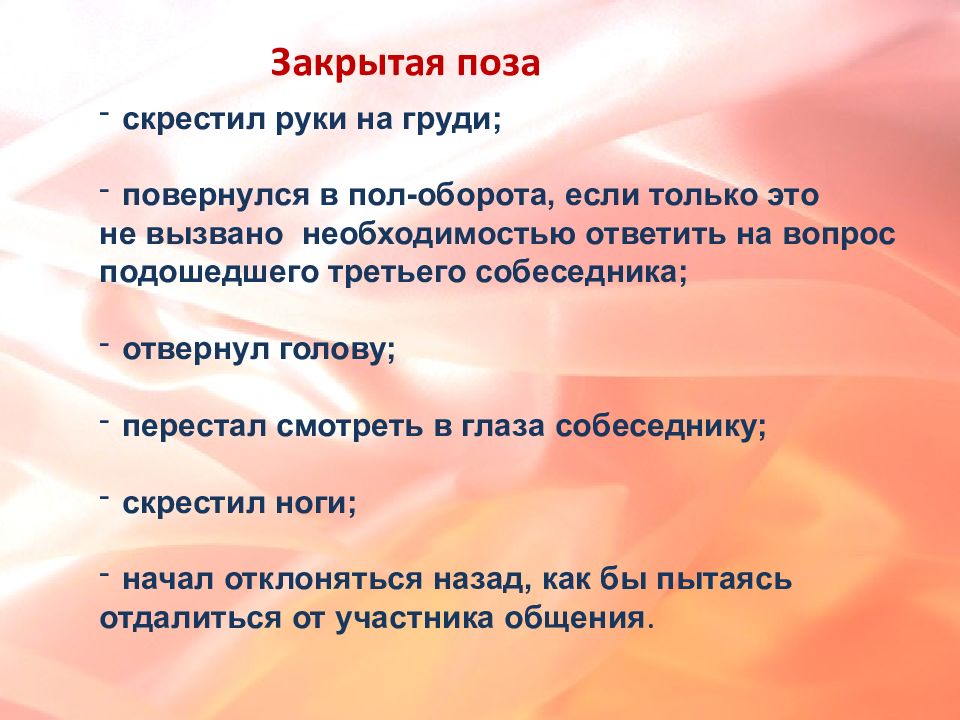 Закрытая поза

- скрестил руки на груди;

- повернулся в пол-оборота, если только это не вызвано  необходимостью ответить на вопрос подошедшего третьего собеседника;

- отвернул голову;

- перестал смотреть в глаза собеседнику;

- скрестил ноги;

- начал отклоняться назад, как бы пытаясь отдалиться от участника общения.